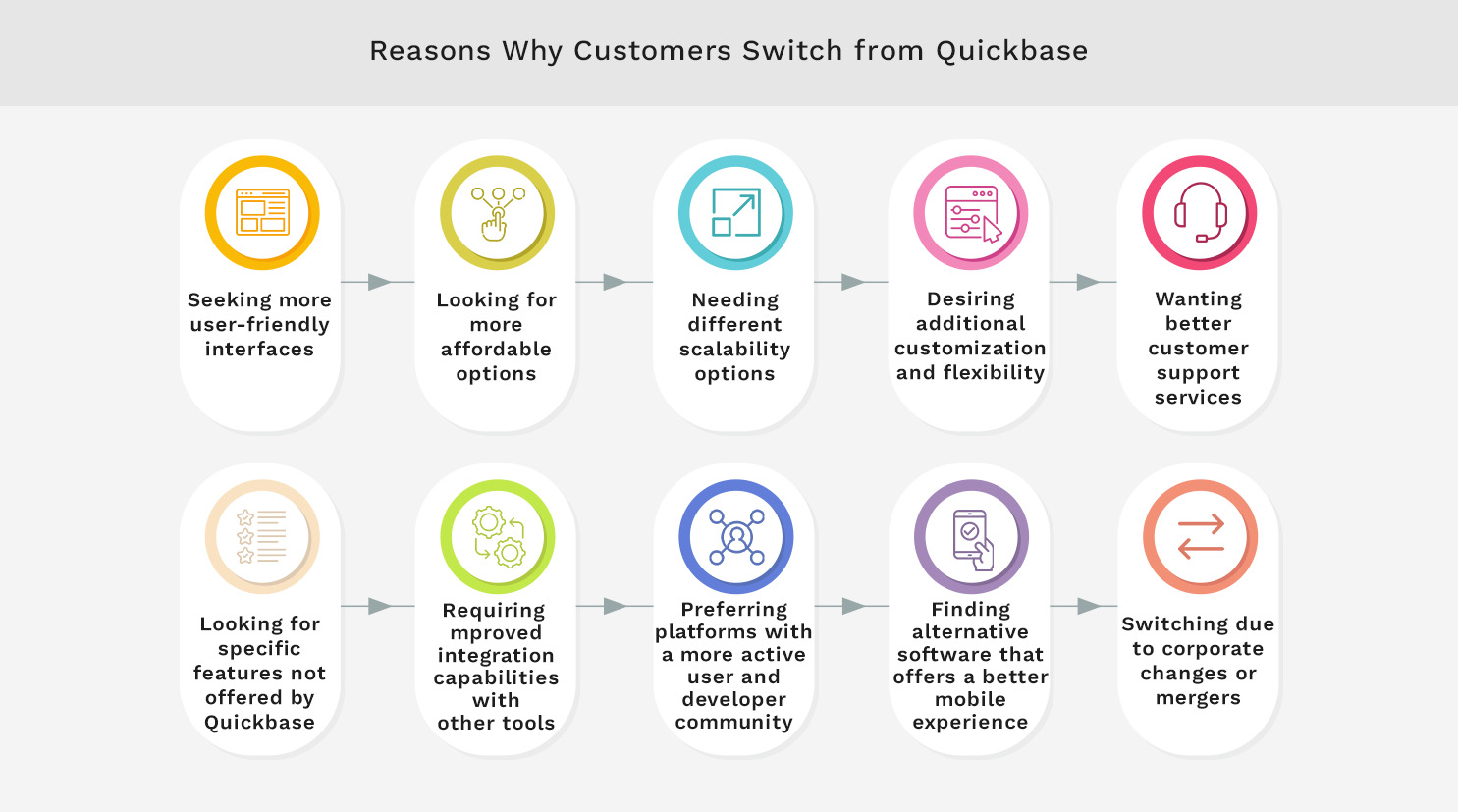 Reasons Why Customers Switch from Quickbase

Seeking more user-friendly interfaces

Looking for more affordable options

Needing different scalability options

Desiring additional customization and flexibility

Wanting better customer support services

Looking for specific features not offered by Quickbase

Requiring mproved integration capabilities with other tools

Preferring platforms with a more active user and developer community

Finding alternative software that offers a better mobile experience

Switching due to corporate changes or mergers